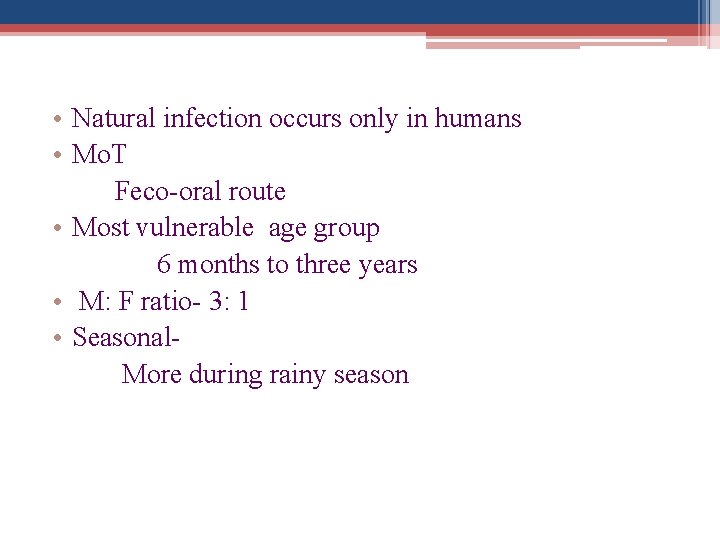 • Natural infection occurs only in humans
• MoT
Feco-oral route
• Most vulnerable age group
6 months to three years
• M: F ratio- 3: 1
• Seasonal-
More during rainy season